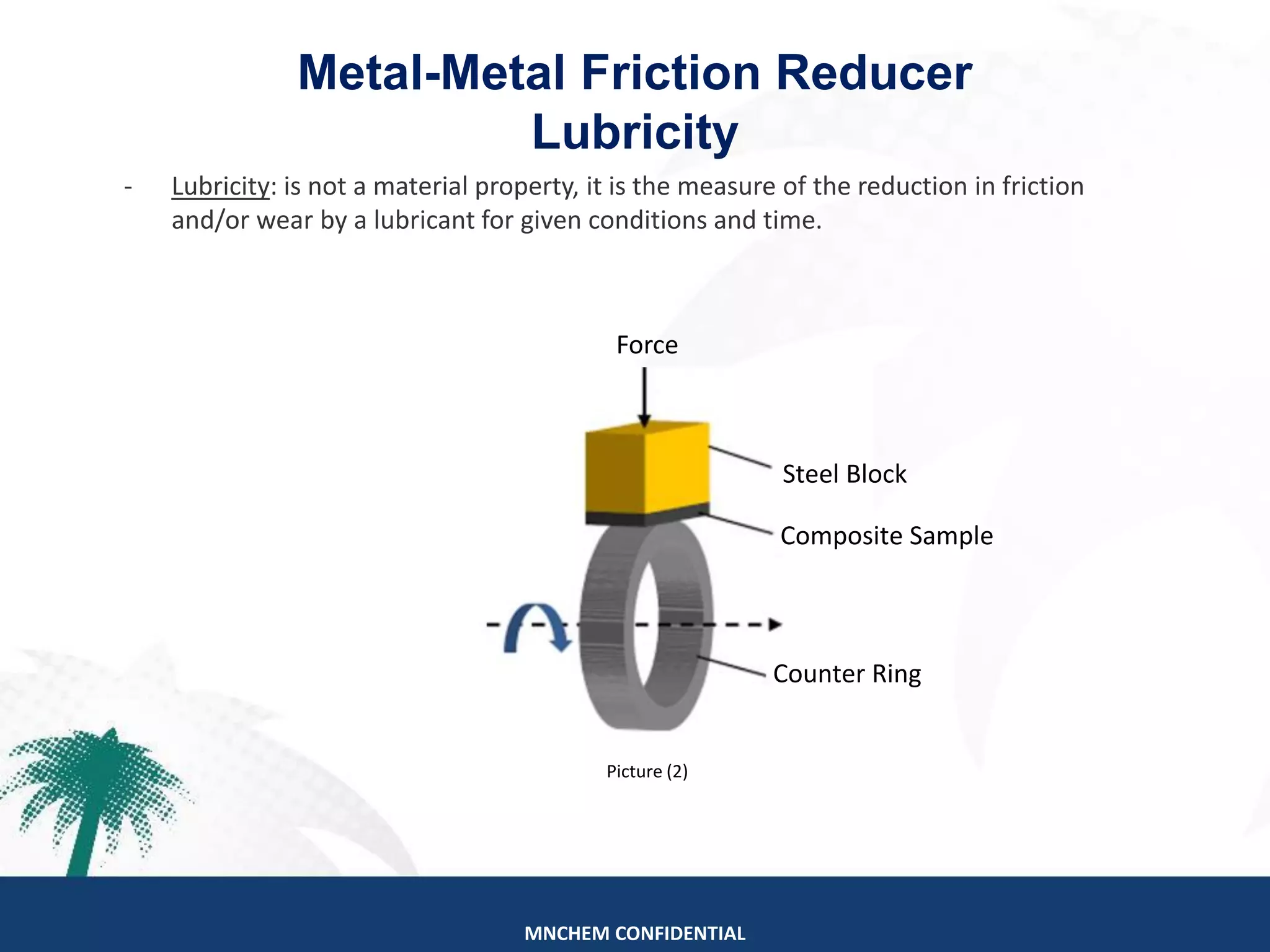 Metal-Metal Friction Reducer
Lubricity

- Lubricity: is not a material property, it is the measure of the reduction in friction and/or wear by a lubricant for given conditions and time.

Force

Steel Block

Composite Sample

Counter Ring

Picture (2)

MNCHEM CONFIDENTIAL